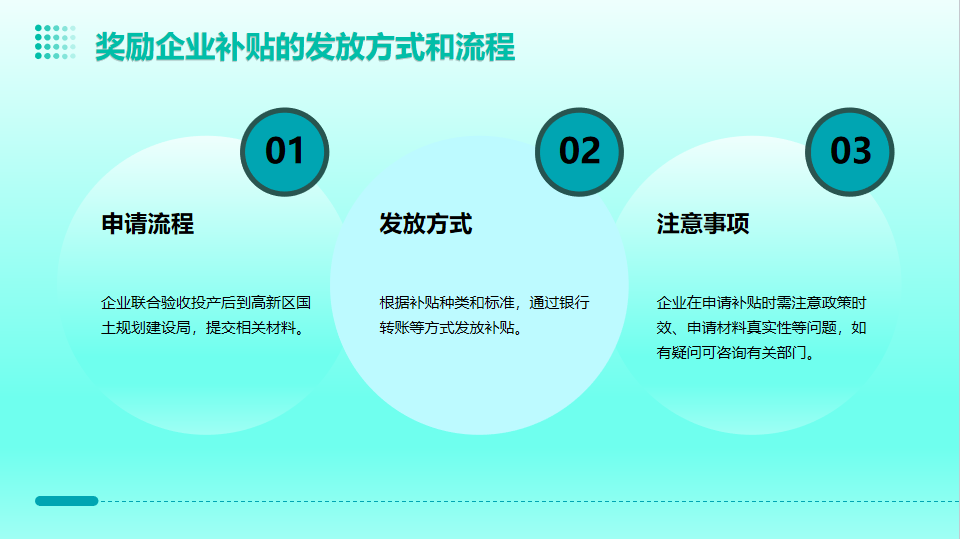 奖励企业补贴的发放方式和流程

01

申请流程

企业联合验收投产后到高新区国土规划建设局，提交相关材料。

02

发放方式

根据补贴种类和标准，通过银行转账等方式发放补贴。

03

注意事项

企业在申请补贴时需注意政策时效、申请材料真实性等问题，如有疑问可咨询有关部门。